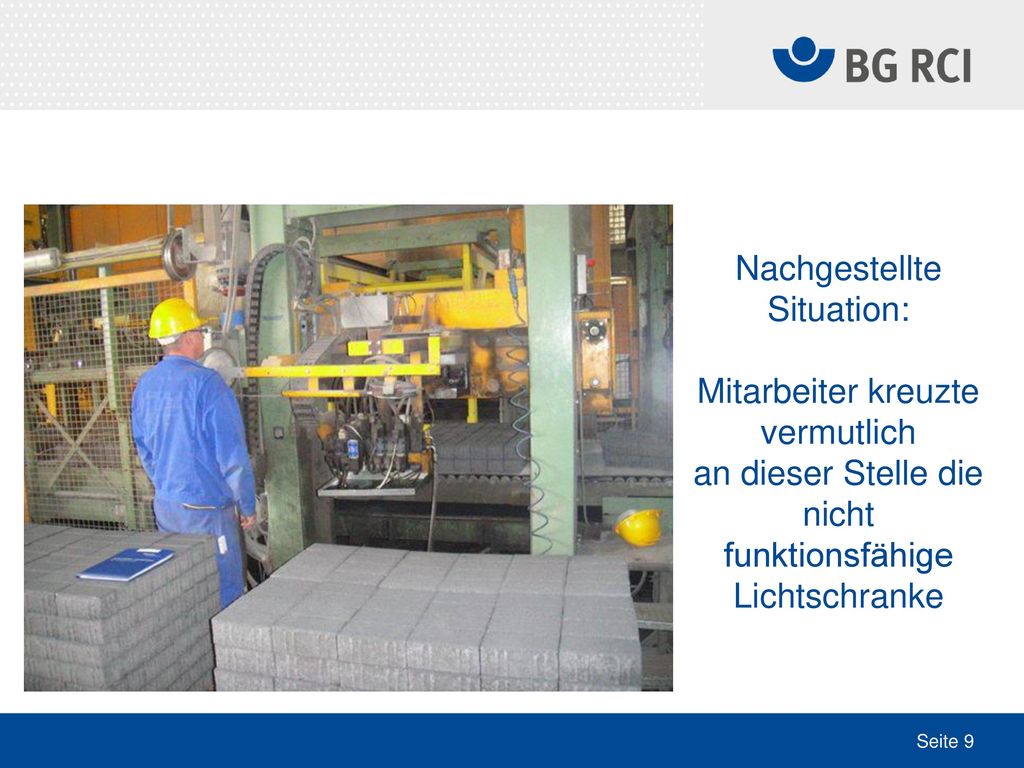 BG RCI

Nachgestellte Situation:

Mitarbeiter kreuzte vermutlich an dieser Stelle die nicht funktionsfähige Lichtschranke

Seite 9